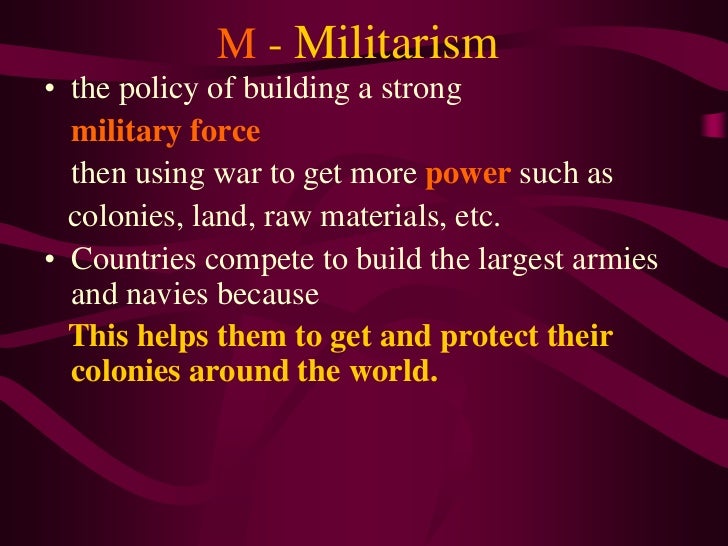 M - Militarism

• the policy of building a strong
military force
then using war to get more power such as
colonies, land, raw materials, etc.

• Countries compete to build the largest armies and navies because
This helps them to get and protect their colonies around the world.